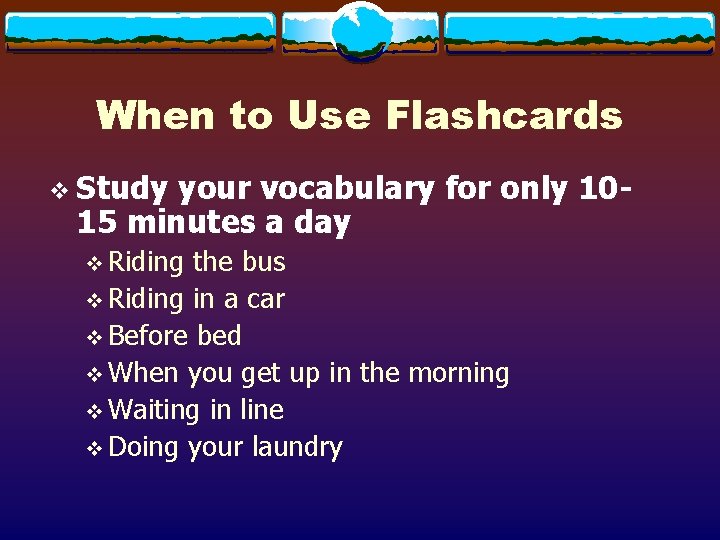 When to Use Flashcards

❖ Study your vocabulary for only 10-15 minutes a day

❖ Riding the bus
❖ Riding in a car
❖ Before bed
❖ When you get up in the morning
❖ Waiting in line
❖ Doing your laundry